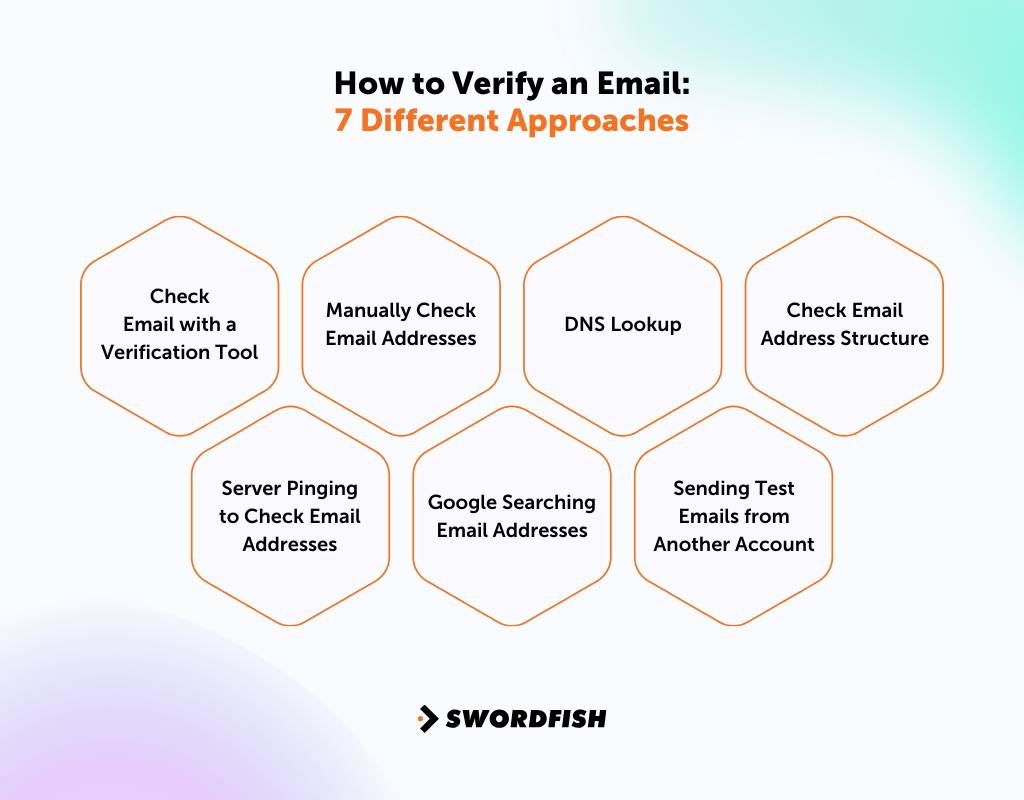 How to Verify an Email:
7 Different Approaches

Check Email with a Verification Tool

Manually Check Email Addresses

DNS Lookup

Check Email Address Structure

Server Pinging to Check Email Addresses

Google Searching Email Addresses

Sending Test Emails from Another Account

SWORDFISH